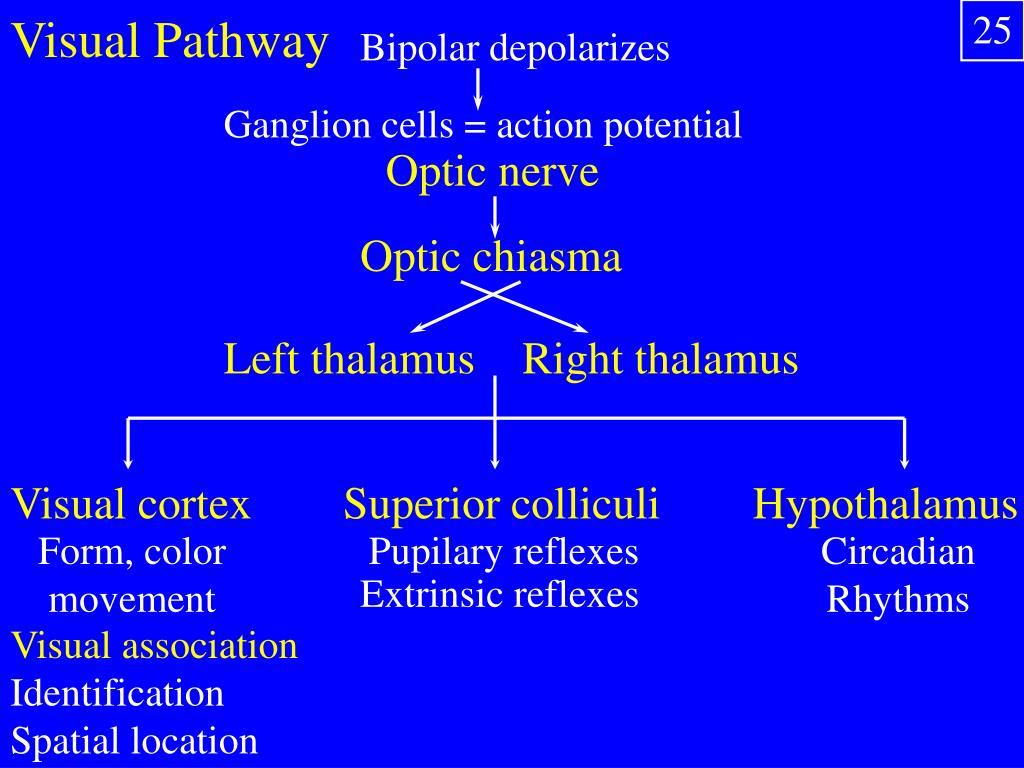 Visual Pathway

25

Bipolar depolarizes

Ganglion cells = action potential

Optic nerve

Optic chiasma

Left thalamus Right thalamus

Visual cortex
Form, color
movement
Visual association
Identification
Spatial location

Superior colliculi
Pupilary reflexes
Extrinsic reflexes

Hypothalamus
Circadian
Rhythms